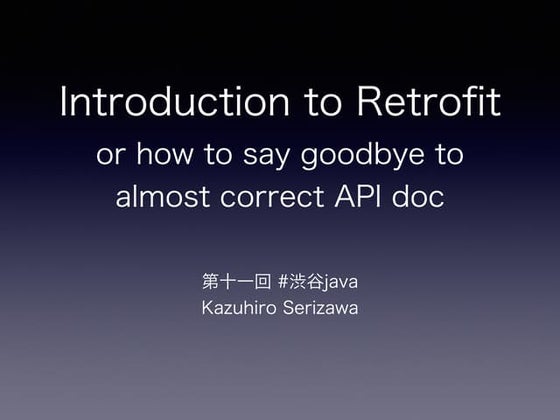 Introduction to Retrofit
or how to say goodbye to almost correct API doc

第十一回 #渋谷java
Kazuhiro Serizawa